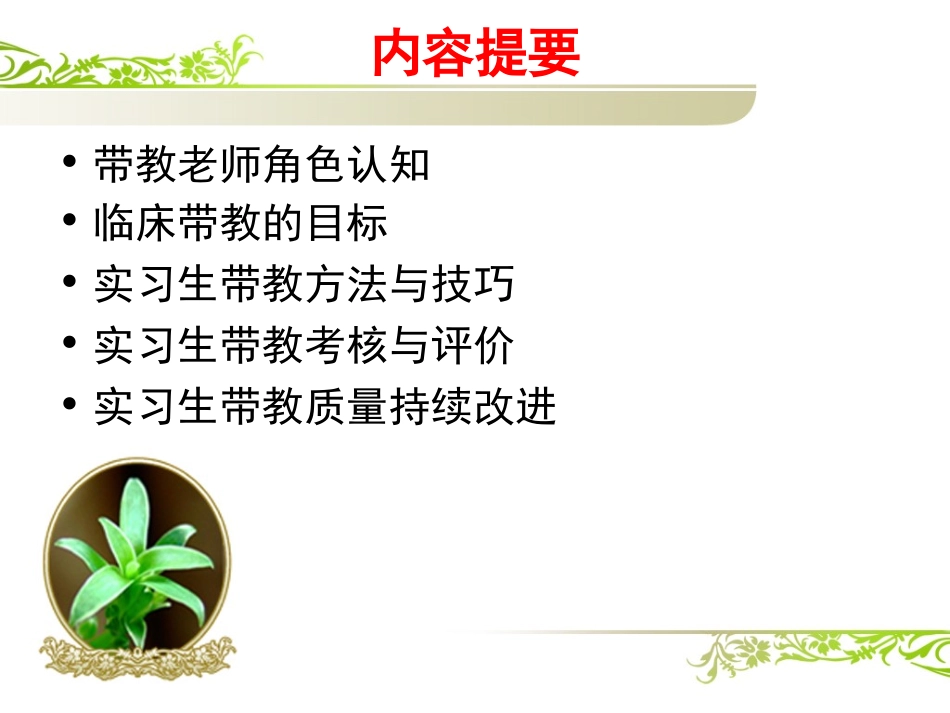 内容提要

• 带教老师角色认知
• 临床带教的目标
• 实习生带教方法与技巧
• 实习生带教考核与评价
• 实习生带教质量持续改进